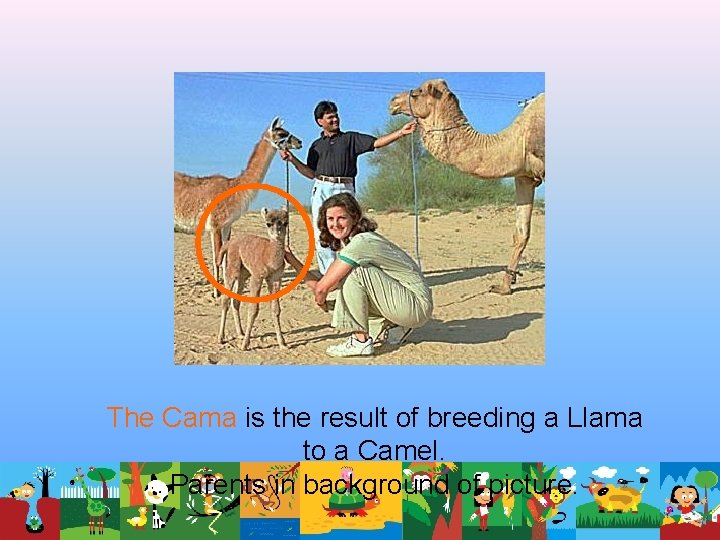 The Cama is the result of breeding a Llama to a Camel.

Parents in background of picture.